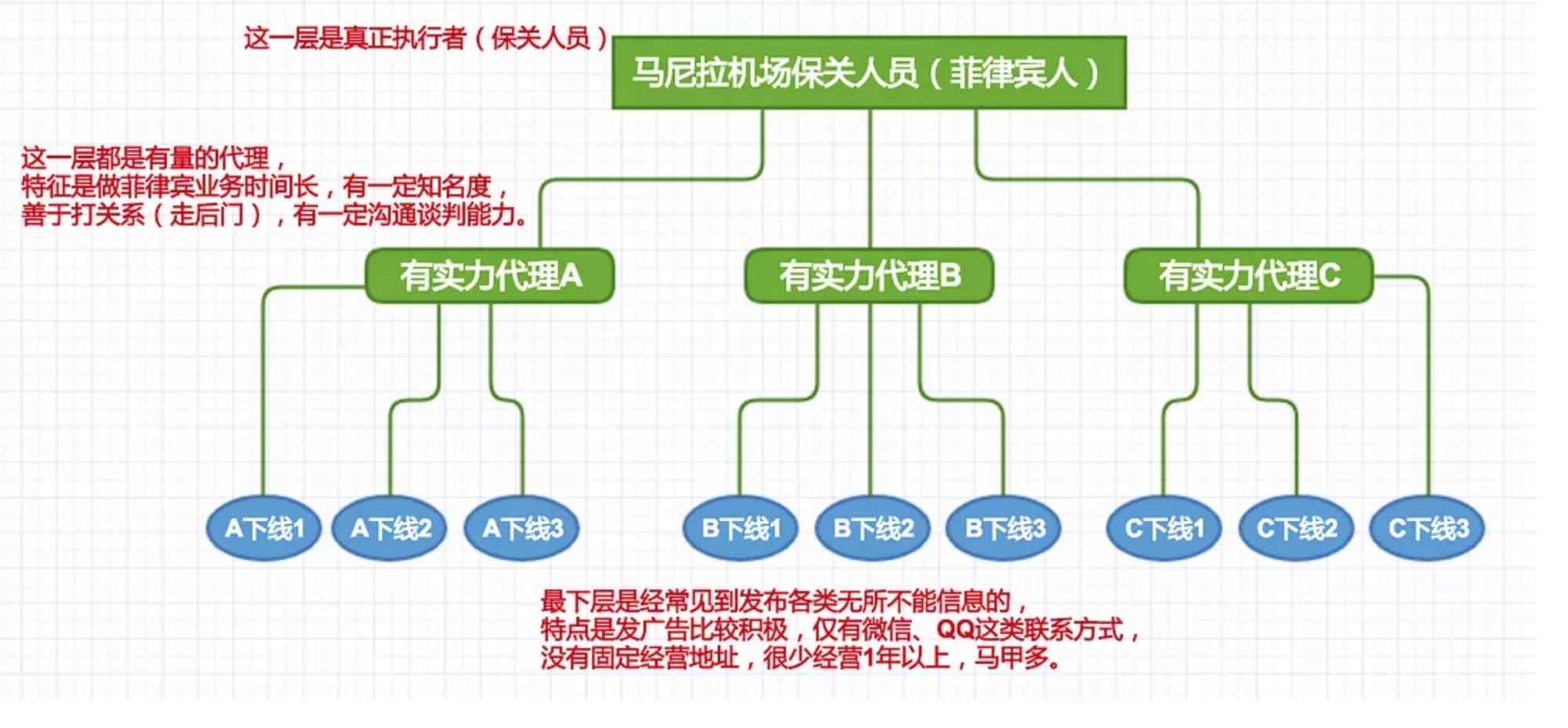 这一层是真正执行者（保关人员）

马尼拉机场保关人员（菲律宾人）

这一层都是有量的代理，
特征是做菲律宾业务时间长，有一定知名度，
善于打关系（走后门），有一定沟通谈判能力。

有实力代理A

有实力代理B

有实力代理C

A下线1

A下线2

A下线3

B下线1

B下线2

B下线3

C下线1

C下线2

C下线3

最下层是经常见到发布各类无所不能信息的，
特点是发广告比较积极，仅有微信、QQ这类联系方式，
没有固定经营地址，很少经营1年以上，马甲多。